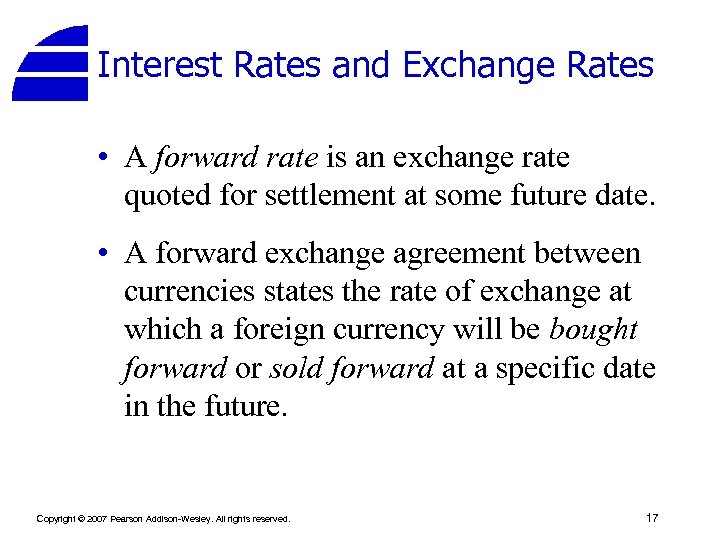 Interest Rates and Exchange Rates

• A forward rate is an exchange rate quoted for settlement at some future date.

• A forward exchange agreement between currencies states the rate of exchange at which a foreign currency will be bought forward or sold forward at a specific date in the future.

Copyright © 2007 Pearson Addison-Wesley. All rights reserved.

17